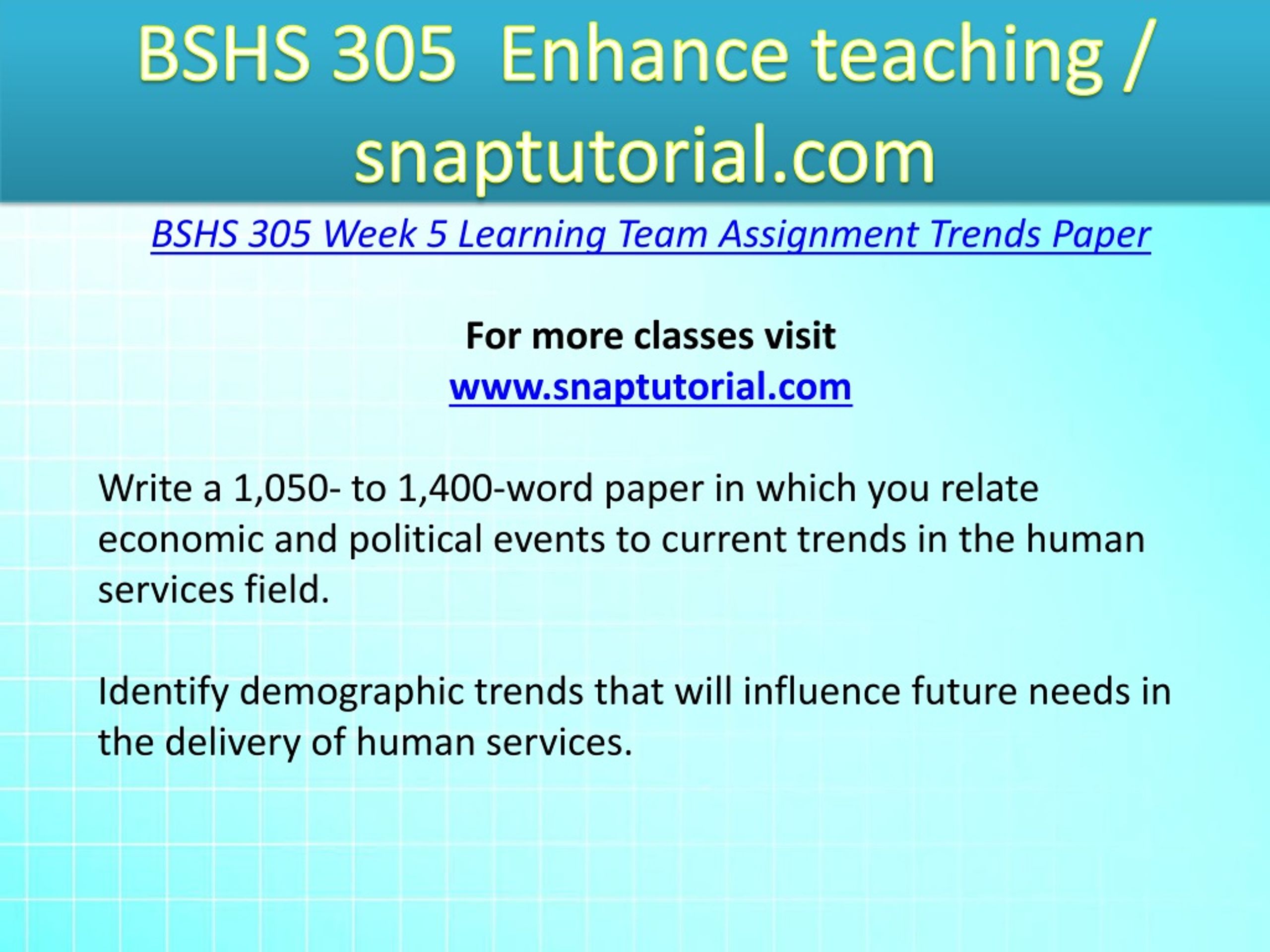 BSHS 305 Enhance teaching / snaptutorial.com

BSHS 305 Week 5 Learning Team Assignment Trends Paper

For more classes visit
www.snaptutorial.com

Write a 1,050- to 1,400-word paper in which you relate economic and political events to current trends in the human services field.

Identify demographic trends that will influence future needs in the delivery of human services.